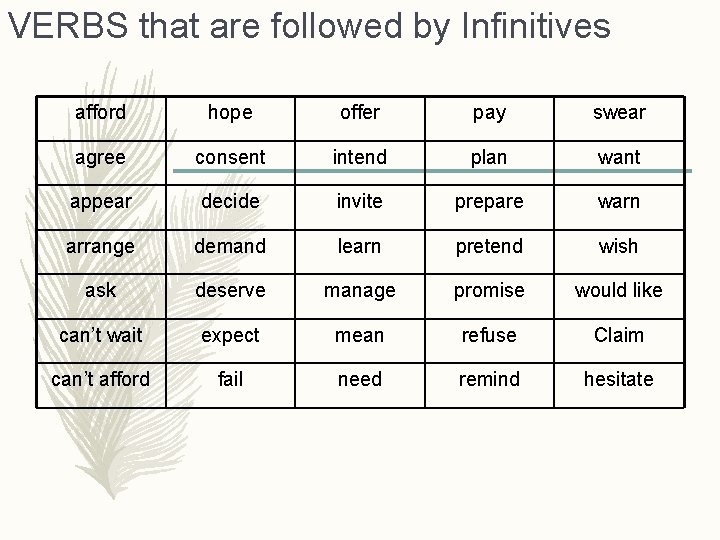 VERBS that are followed by Infinitives

| afford | hope | offer | pay | swear |
|---|---|---|---|---|
| agree | consent | intend | plan | want |
| appear | decide | invite | prepare | warn |
| arrange | demand | learn | pretend | wish |
| ask | deserve | manage | promise | would like |
| can't wait | expect | mean | refuse | Claim |
| can't afford | fail | need | remind | hesitate |